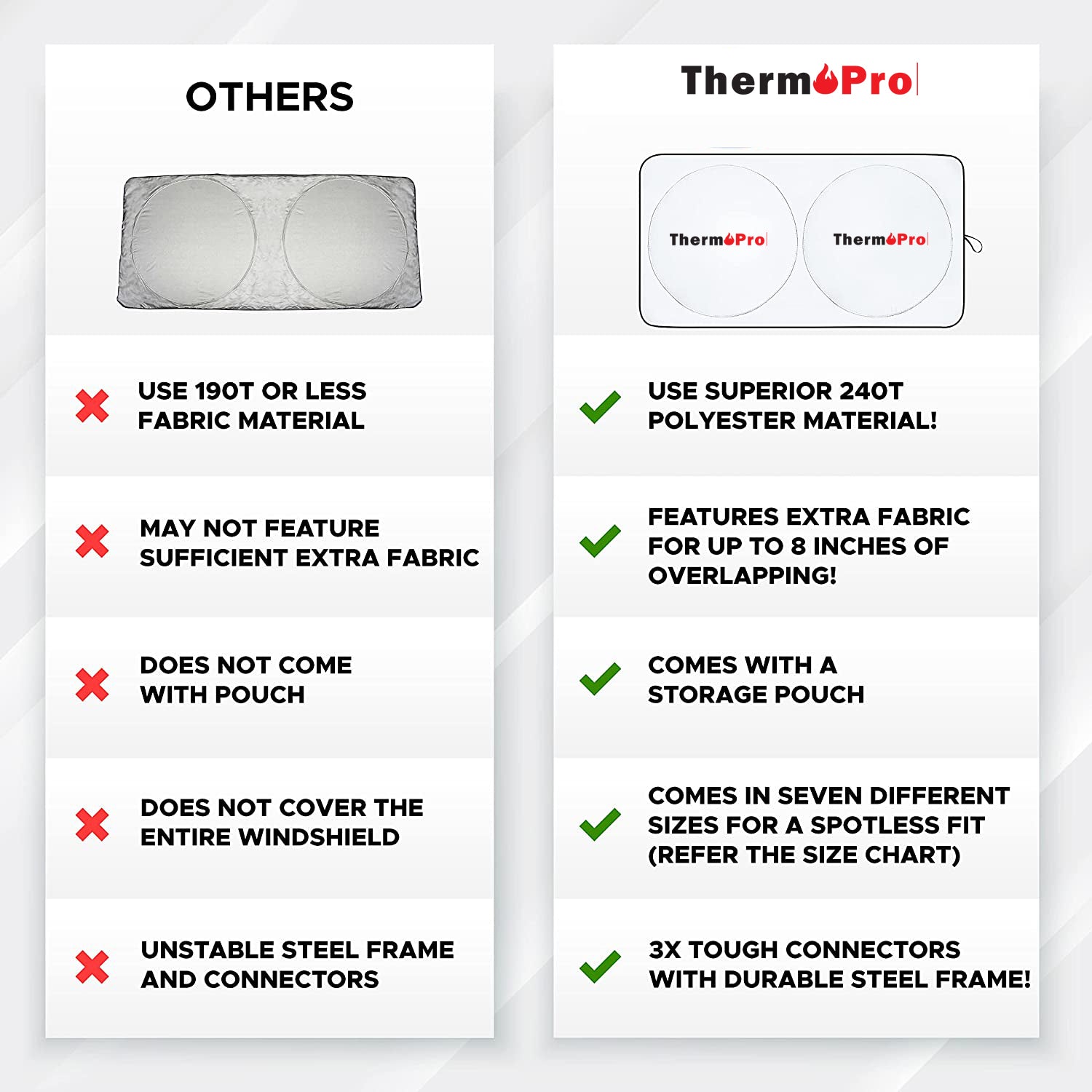 OTHERS

USE 190T OR LESS FABRIC MATERIAL

MAY NOT FEATURE SUFFICIENT EXTRA FABRIC

DOES NOT COME WITH POUCH

DOES NOT COVER THE ENTIRE WINDSHIELD

UNSTABLE STEEL FRAME AND CONNECTORS

ThermoPro

ThermoPro

ThermoPro

USE SUPERIOR 240T POLYESTER MATERIAL!

FEATURES EXTRA FABRIC FOR UP TO 8 INCHES OF OVERLAPPING!

COMES WITH A STORAGE POUCH

COMES IN SEVEN DIFFERENT SIZES FOR A SPOTLESS FIT (REFER THE SIZE CHART)

3X TOUGH CONNECTORS WITH DURABLE STEEL FRAME!